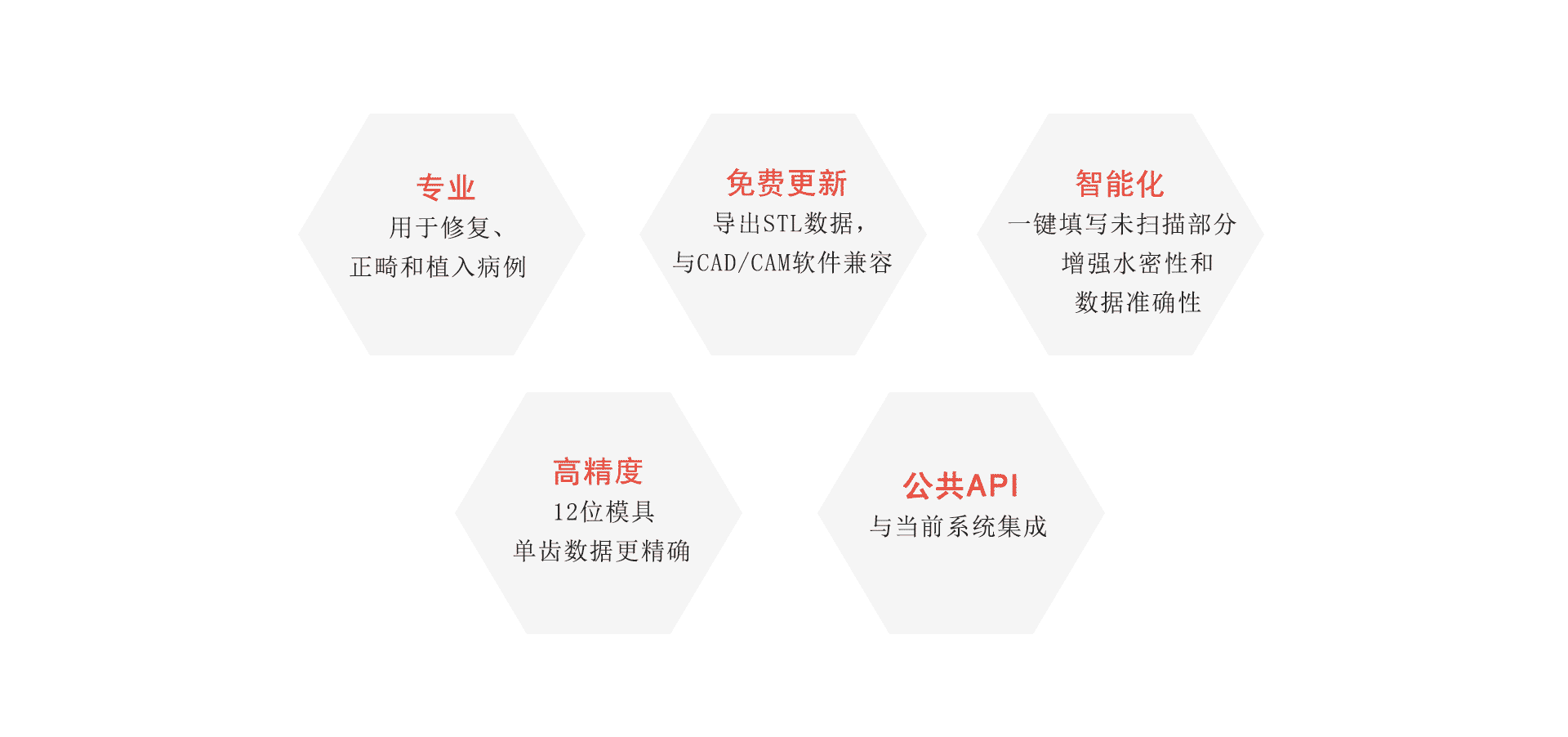 专业
用于修复、
正畸和植入病例

免费更新
导出STL数据，
与CAD/CAM软件兼容

智能化
一键填写未扫描部分
增强水密性和
数据准确性

高精度
12位模具
单齿数据更精确

公共API
与当前系统集成